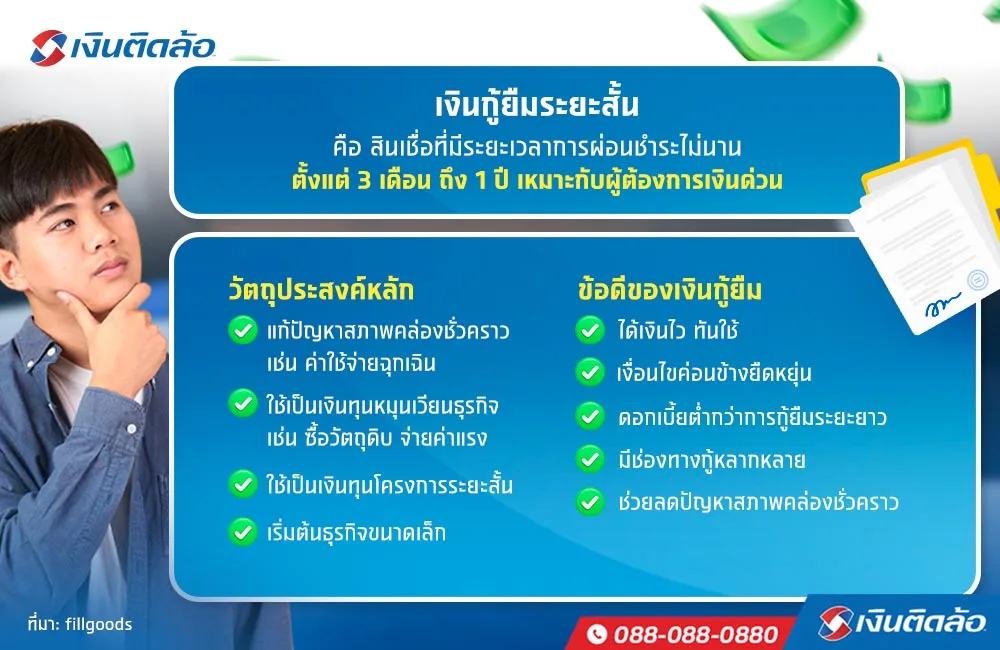 เงินติดล้อ

เงินกู้ยืมระยะสั้น
คือ สินเชื่อที่มีระยะเวลาการผ่อนชำระไม่นาน
ตั้งแต่ 3 เดือน ถึง 1 ปี เหมาะกับผู้ต้องการเงินด่วน

วัตถุประสงค์หลัก
แก้ปัญหาสภาพคล่องชั่วคราว เช่น ค่าใช้จ่ายฉุกเฉิน
ใช้เป็นเงินทุนหมุนเวียนธุรกิจ เช่น ซื้อวัตถุดิบ จ่ายค่าแรง
ใช้เป็นเงินทุนโครงการระยะสั้น
เริ่มต้นธุรกิจขนาดเล็ก

ข้อดีของเงินกู้ยืม
ได้เงินไว ทันใช้
เงื่อนไขค่อนข้างยืดหยุ่น
ดอกเบี้ยต่ำกว่าการกู้ยืมระยะยาว
มีช่องทางกู้หลากหลาย
ช่วยลดปัญหาสภาพคล่องชั่วคราว

ที่มา: fillgoods

088-088-0880

เงินติดล้อ